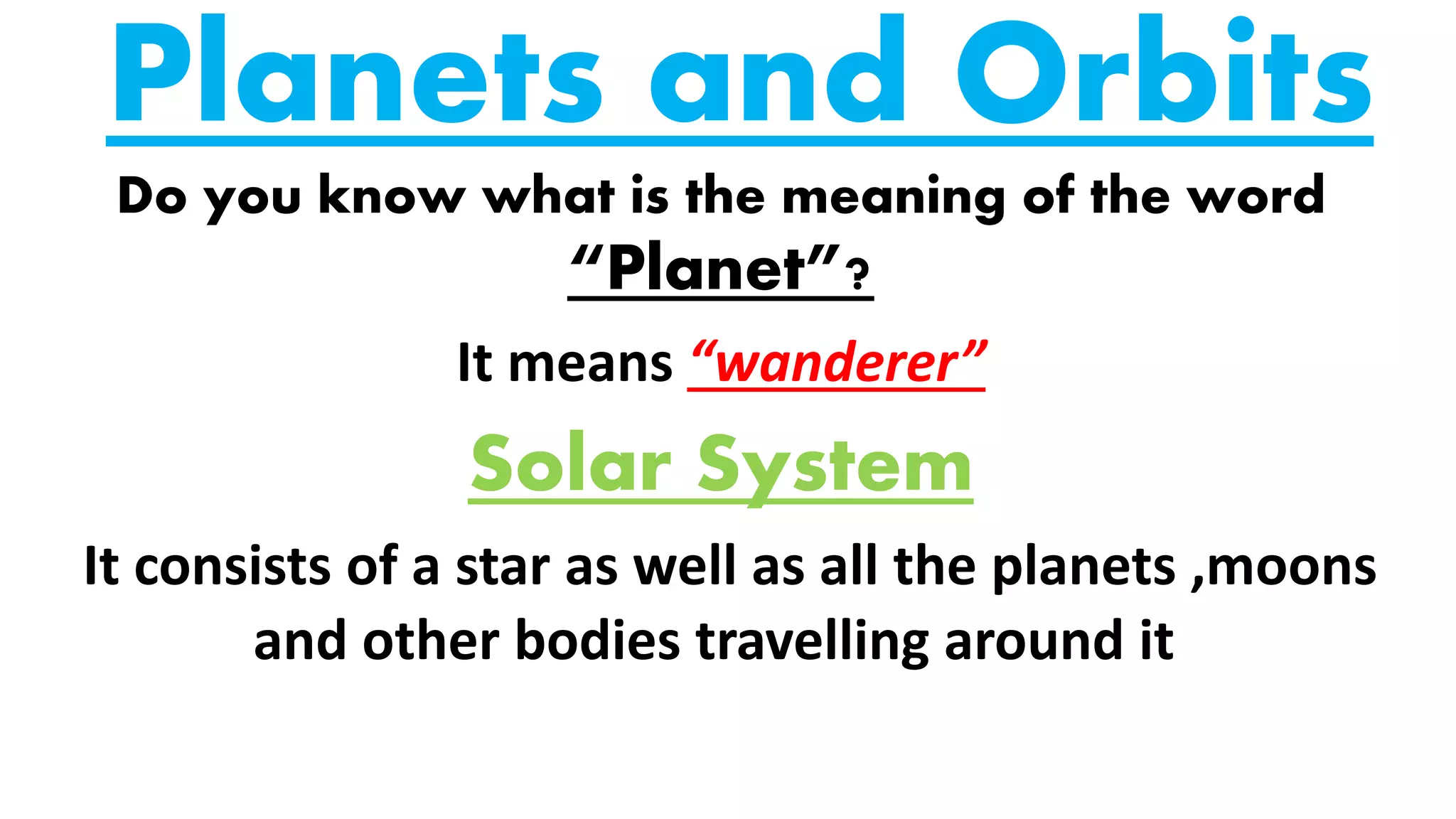 Planets and Orbits

Do you know what is the meaning of the word "Planet"?

It means "wanderer"

Solar System

It consists of a star as well as all the planets ,moons and other bodies travelling around it